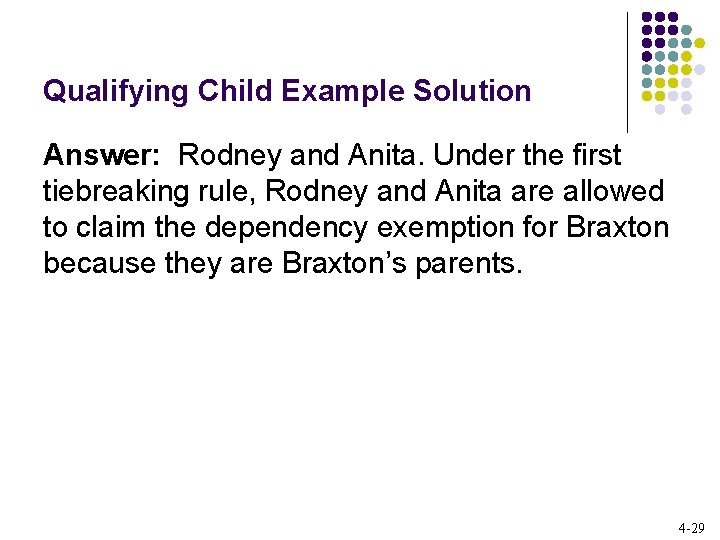 Qualifying Child Example Solution

Answer: Rodney and Anita. Under the first tiebreaking rule, Rodney and Anita are allowed to claim the dependency exemption for Braxton because they are Braxton's parents.

4-29